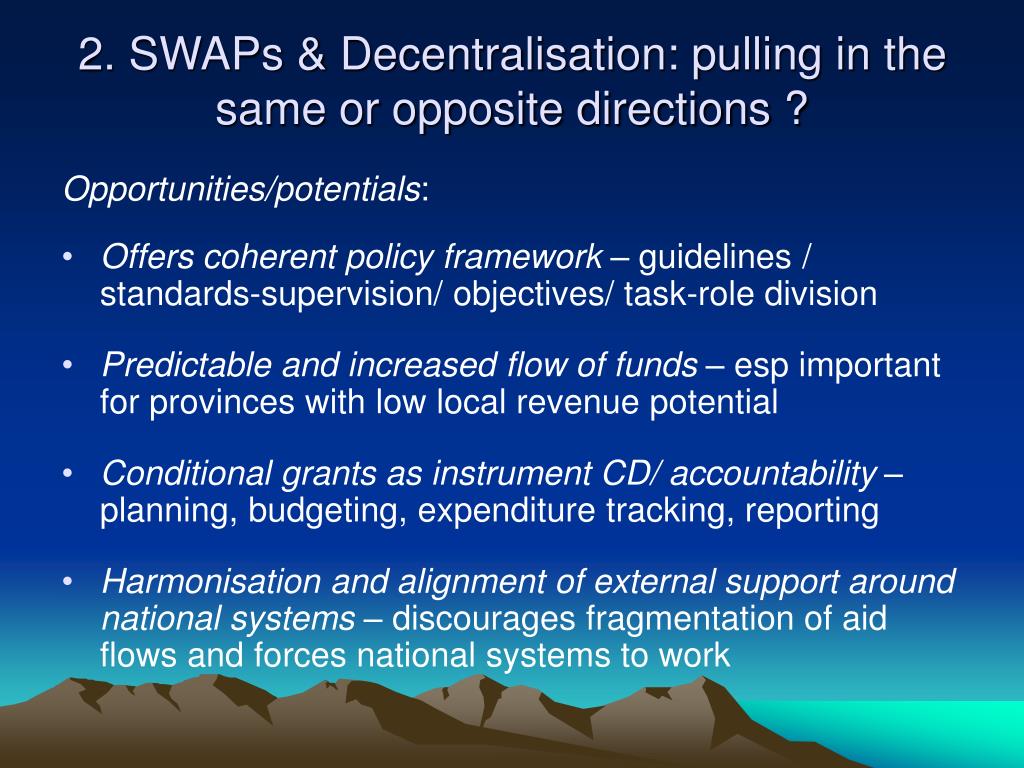 2. SWAPs & Decentralisation: pulling in the same or opposite directions ?

Opportunities/potentials:

• Offers coherent policy framework – guidelines / standards-supervision/ objectives/ task-role division

• Predictable and increased flow of funds – esp important for provinces with low local revenue potential

• Conditional grants as instrument CD/ accountability – planning, budgeting, expenditure tracking, reporting

• Harmonisation and alignment of external support around national systems – discourages fragmentation of aid flows and forces national systems to work